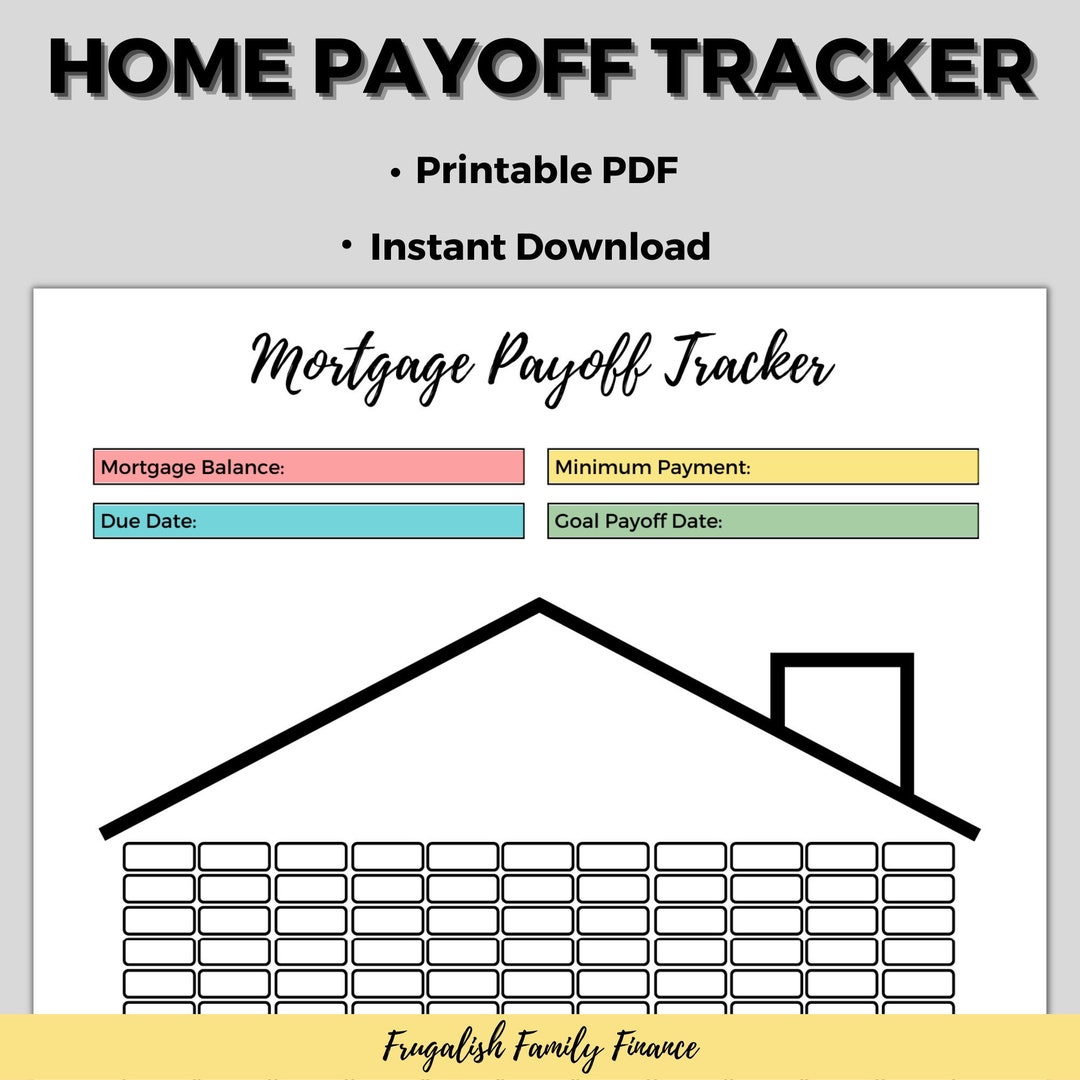 HOME PAYOFF TRACKER

• Printable PDF

• Instant Download

Mortgage Payoff Tracker

Mortgage Balance:

Minimum Payment:

Due Date:

Goal Payoff Date:

Frugalish Family Finance